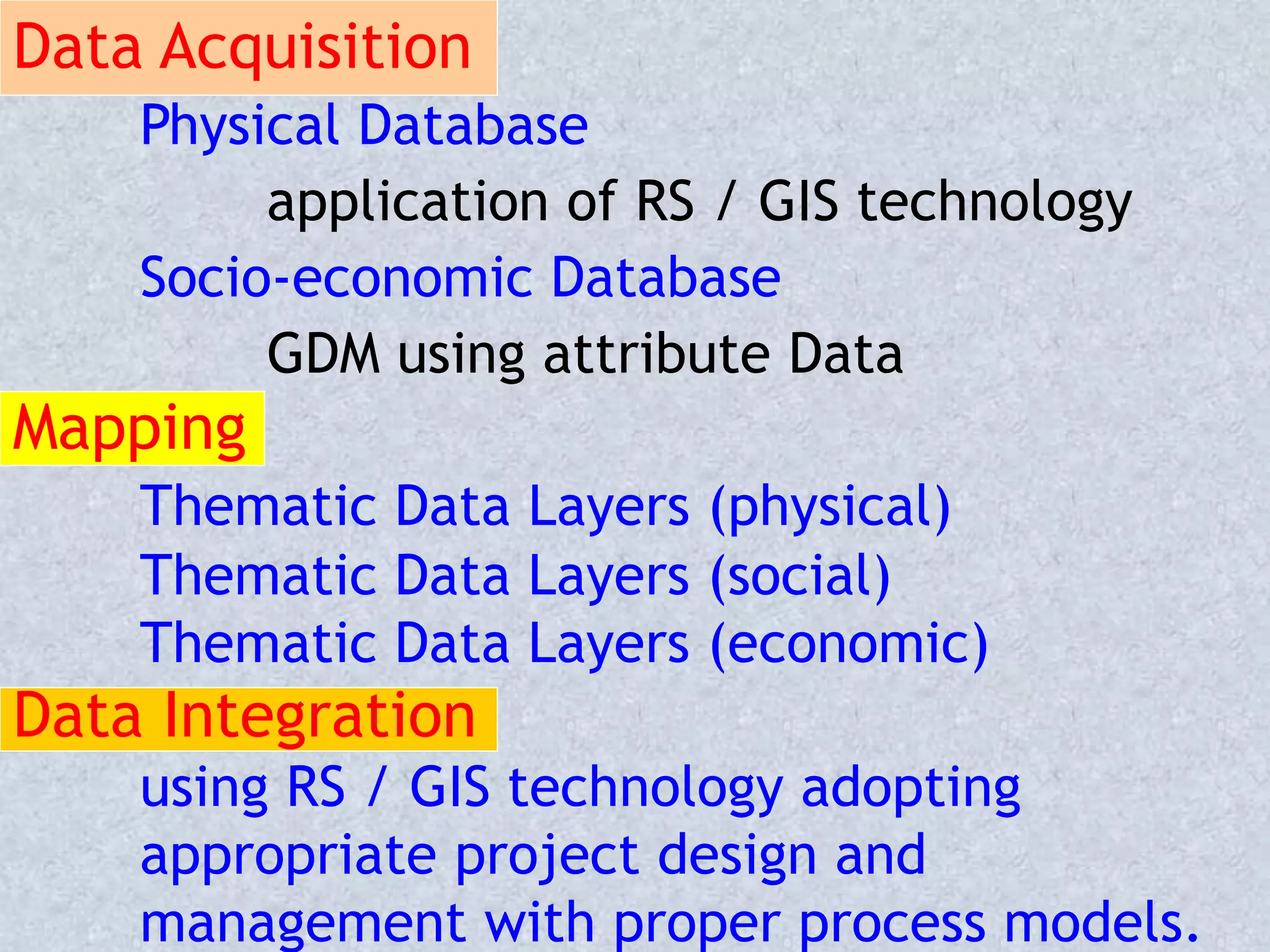 Data Acquisition

Physical Database

application of RS / GIS technology

Socio-economic Database

GDM using attribute Data

Mapping

Thematic Data Layers (physical)

Thematic Data Layers (social)

Thematic Data Layers (economic)

Data Integration

using RS / GIS technology adopting appropriate project design and management with proper process models.